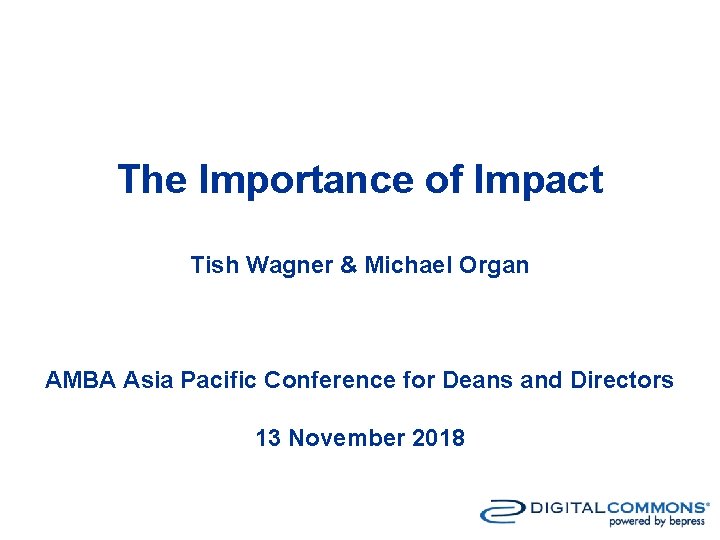 The Importance of Impact

Tish Wagner & Michael Organ

AMBA Asia Pacific Conference for Deans and Directors

13 November 2018

DIGITALCOMMONS®
powered by bepress